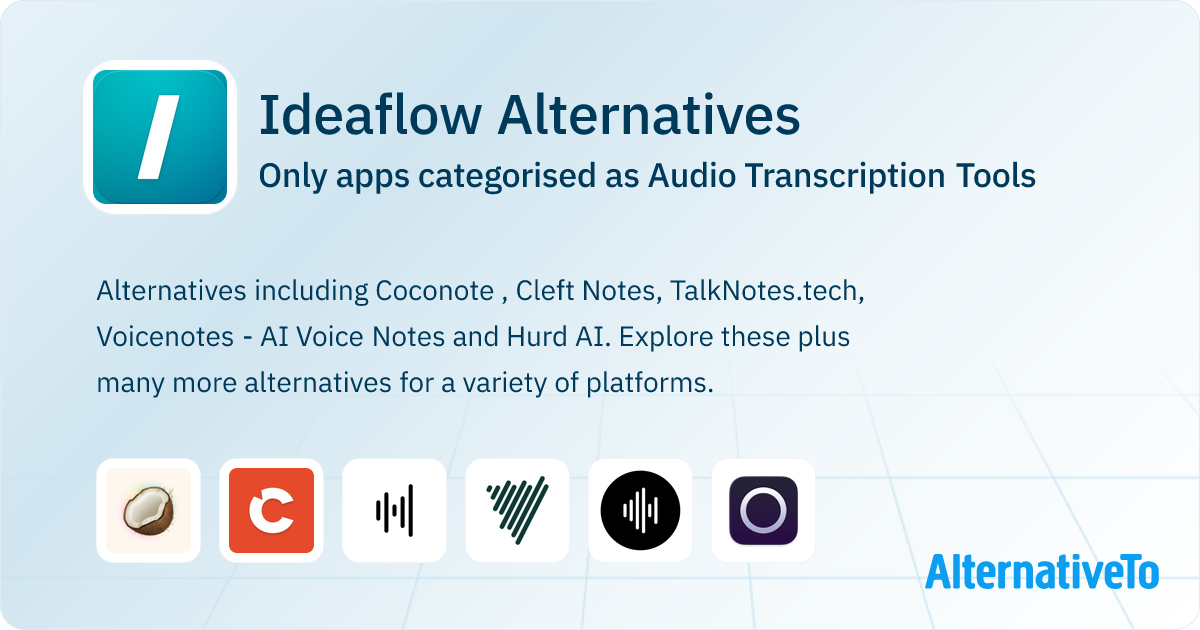 Ideaflow Alternatives
Only apps categorised as Audio Transcription Tools

Alternatives including Coconote , Cleft Notes, TalkNotes.tech, Voicenotes - AI Voice Notes and Hurd AI. Explore these plus many more alternatives for a variety of platforms.

AlternativeTo